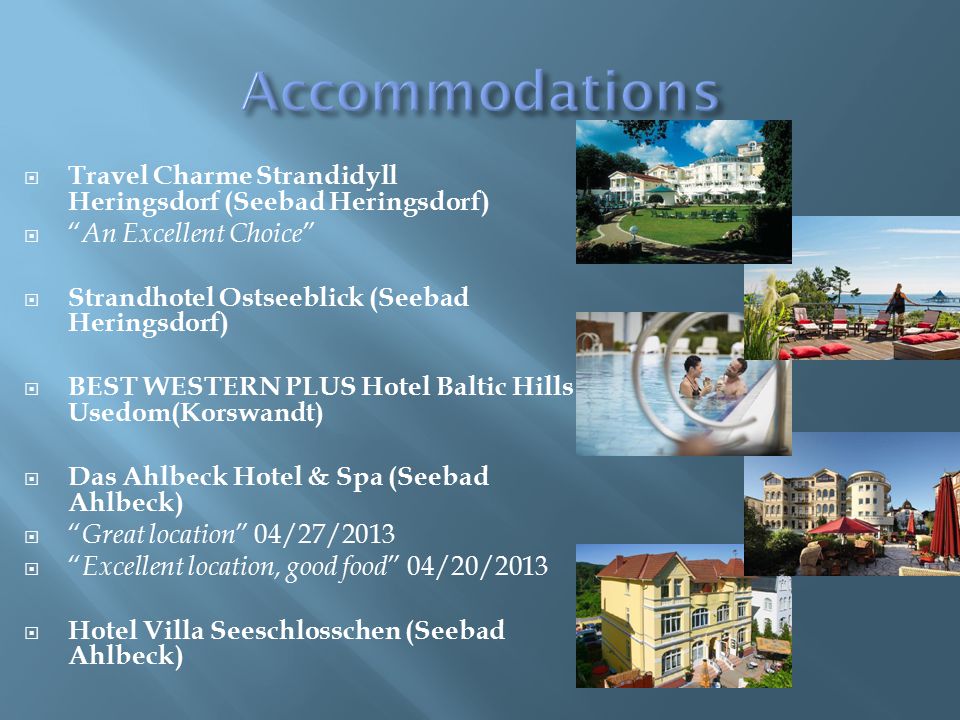 Accommodations

Travel Charme Strandidyll Heringsdorf (Seebad Heringsdorf)
"An Excellent Choice"

Strandhotel Ostseeblick (Seebad Heringsdorf)

BEST WESTERN PLUS Hotel Baltic Hills Usedom(Korswandt)

Das Ahlbeck Hotel & Spa (Seebad Ahlbeck)
"Great location" 04/27/2013
"Excellent location, good food" 04/20/2013

Hotel Villa Seeschlosschen (Seebad Ahlbeck)